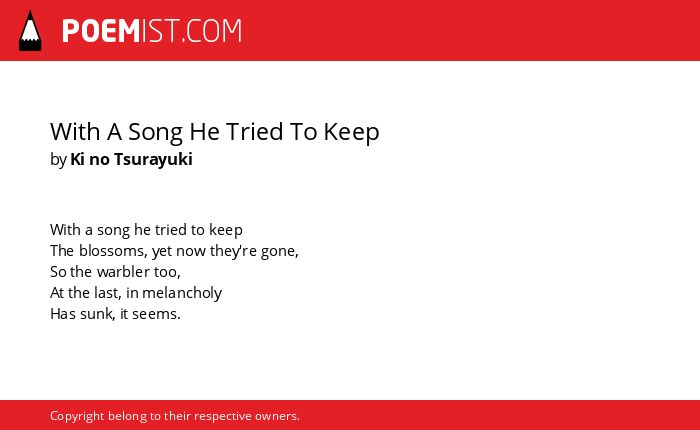 POEMIST.COM

With A Song He Tried To Keep
by Ki no Tsurayuki

With a song he tried to keep
The blossoms, yet now they're gone,
So the warbler too,
At the last, in melancholy
Has sunk, it seems.

Copyright belong to their respective owners.